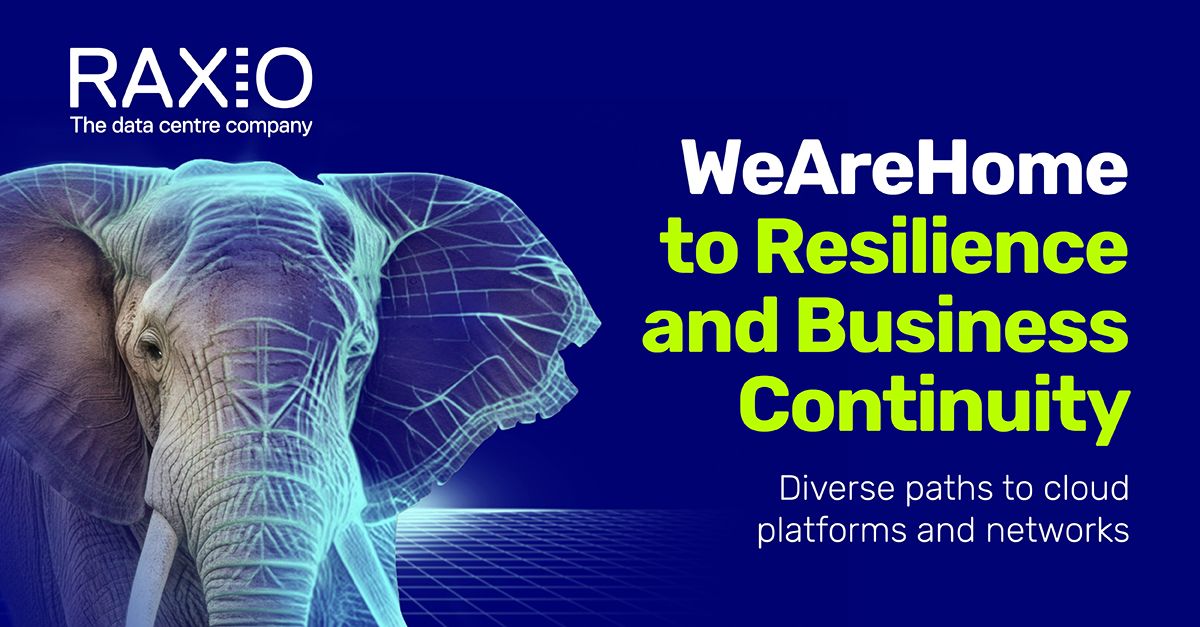 RAXIO
The data centre company

WeAreHome to Resilience and Business Continuity

Diverse paths to cloud platforms and networks